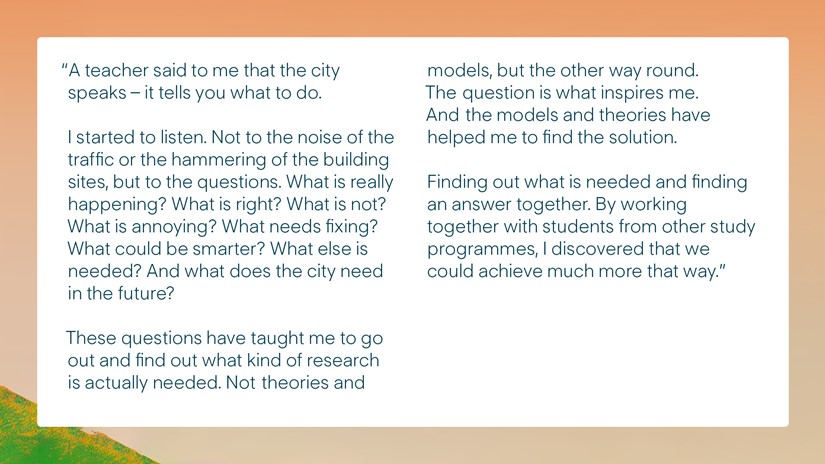 "A teacher said to me that the city speaks – it tells you what to do.

I started to listen. Not to the noise of the traffic or the hammering of the building sites, but to the questions. What is really happening? What is right? What is not? What is annoying? What needs fixing? What could be smarter? What else is needed? And what does the city need in the future?

These questions have taught me to go out and find out what kind of research is actually needed. Not theories and models, but the other way round. The question is what inspires me. And the models and theories have helped me to find the solution.

Finding out what is needed and finding an answer together. By working together with students from other study programmes, I discovered that we could achieve much more that way."